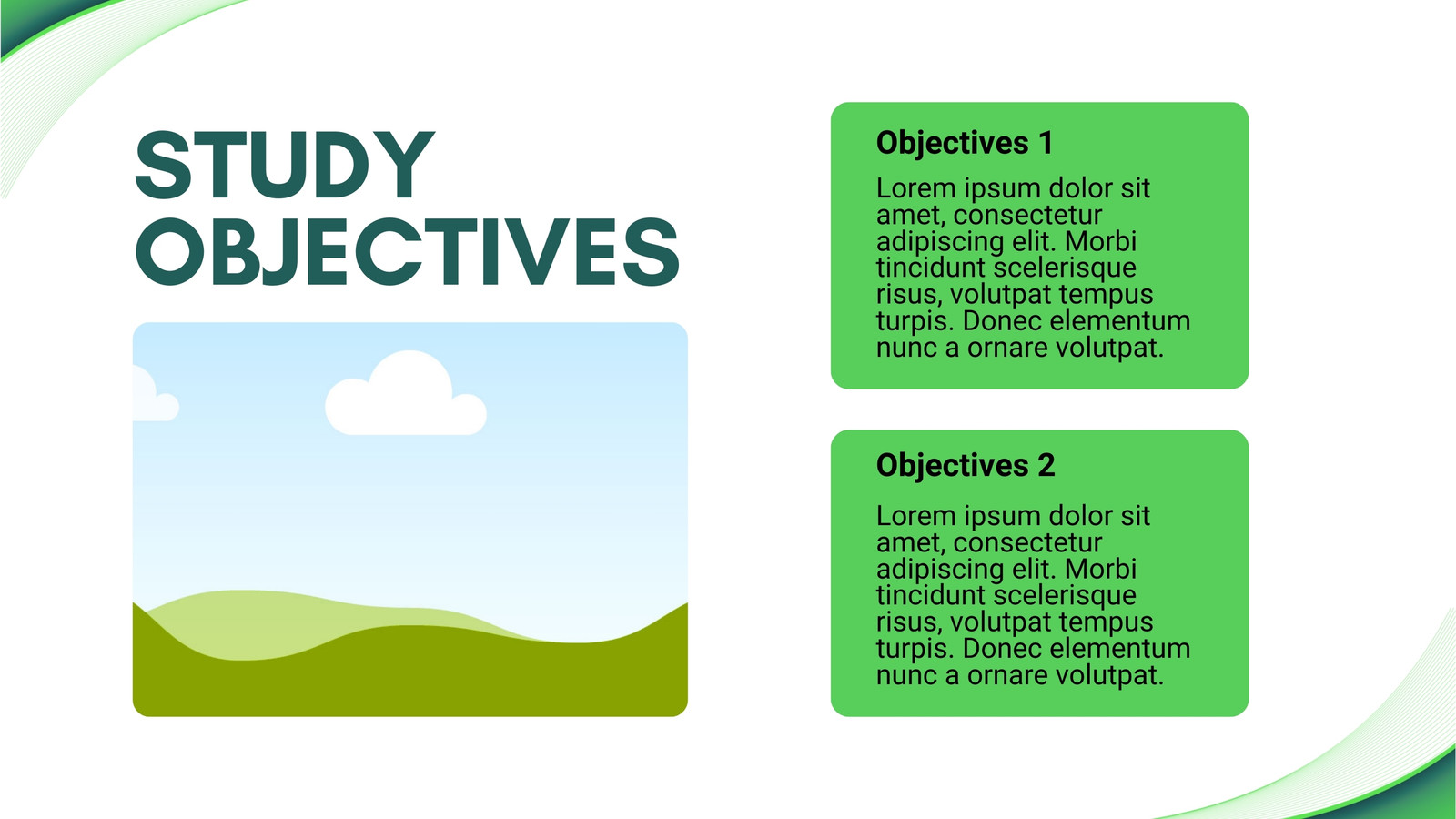 STUDY OBJECTIVES

Objectives 1

Lorem ipsum dolor sit amet, consectetur adipiscing elit. Morbi tincidunt scelerisque risus, volutpat tempus turpis. Donec elementum nunc a ornare volutpat.

Objectives 2

Lorem ipsum dolor sit amet, consectetur adipiscing elit. Morbi tincidunt scelerisque risus, volutpat tempus turpis. Donec elementum nunc a ornare volutpat.